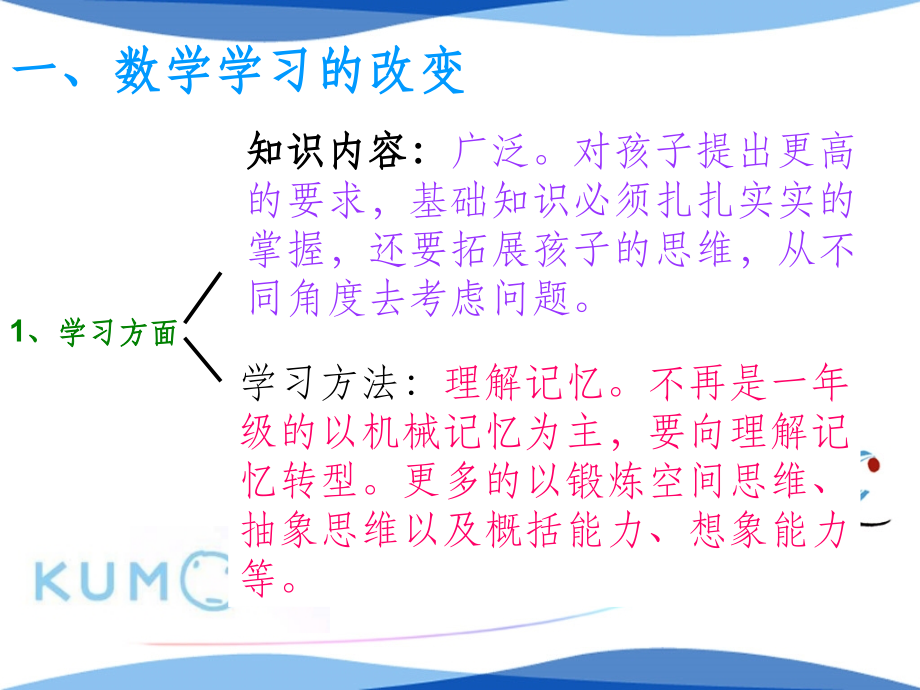 一、数学学习的改变

1、学习方面

知识内容：广泛。对孩子提出更高的要求，基础知识必须扎扎实实的掌握，还要拓展孩子的思维，从不同角度去考虑问题。

学习方法：理解记忆。不再是一年级的以机械记忆为主，要向理解记忆转型。更多的以锻炼空间思维、抽象思维以及概括能力、想象能力等。

KUM